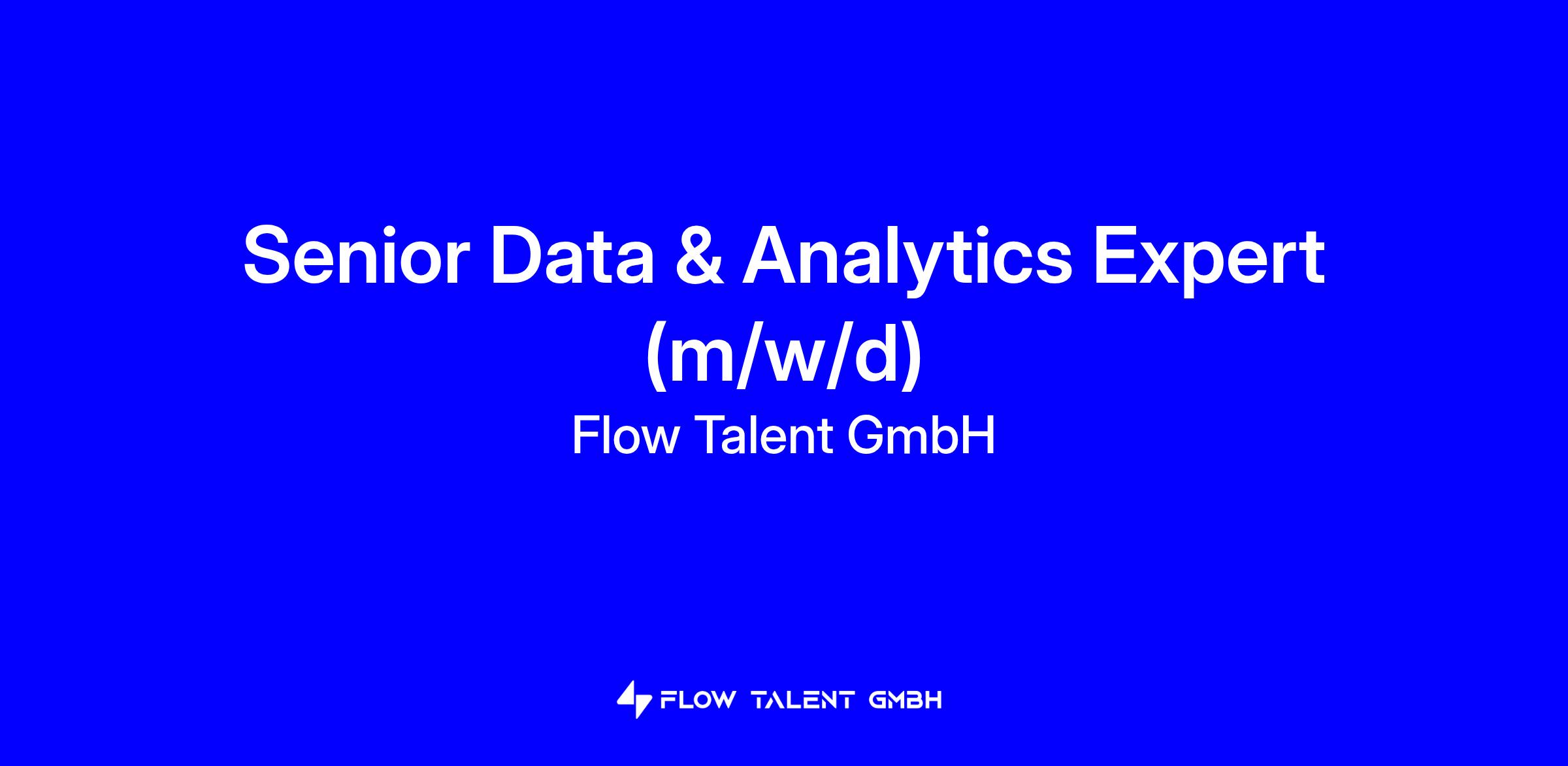 Senior Data & Analytics Expert (m/w/d)
Flow Talent GmbH

FLOW TALENT GMBH